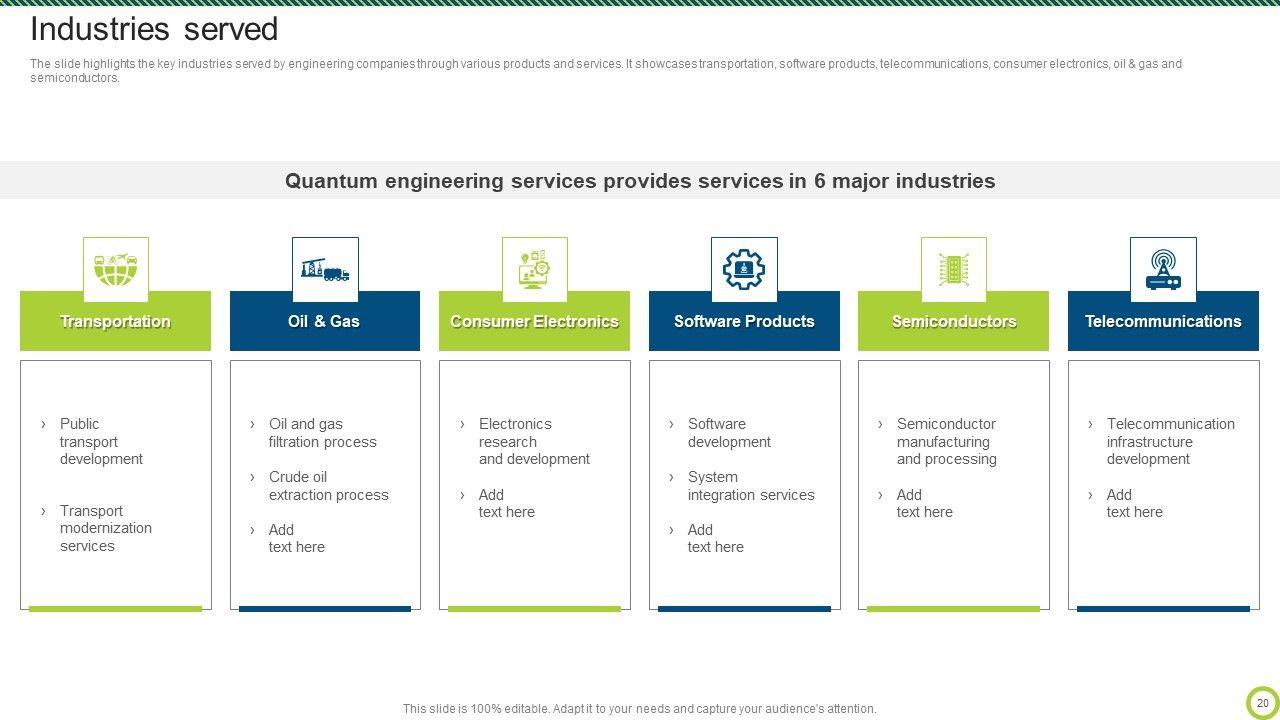 Industries served

The slide highlights the key industries served by engineering companies through various products and services. It showcases transportation, software products, telecommunications, consumer electronics, oil & gas and semiconductors.

Quantum engineering services provides services in 6 major industries

Transportation

› Public transport development

› Transport modernization services

Oil & Gas

› Oil and gas filtration process

› Crude oil extraction process

› Add text here

Consumer Electronics

› Electronics research and development

› Add text here

Software Products

› Software development

› System integration services

› Add text here

Semiconductors

› Semiconductor manufacturing and processing

› Add text here

Telecommunications

› Telecommunication infrastructure development

› Add text here

This slide is 100% editable. Adapt it to your needs and capture your audience's attention.

20